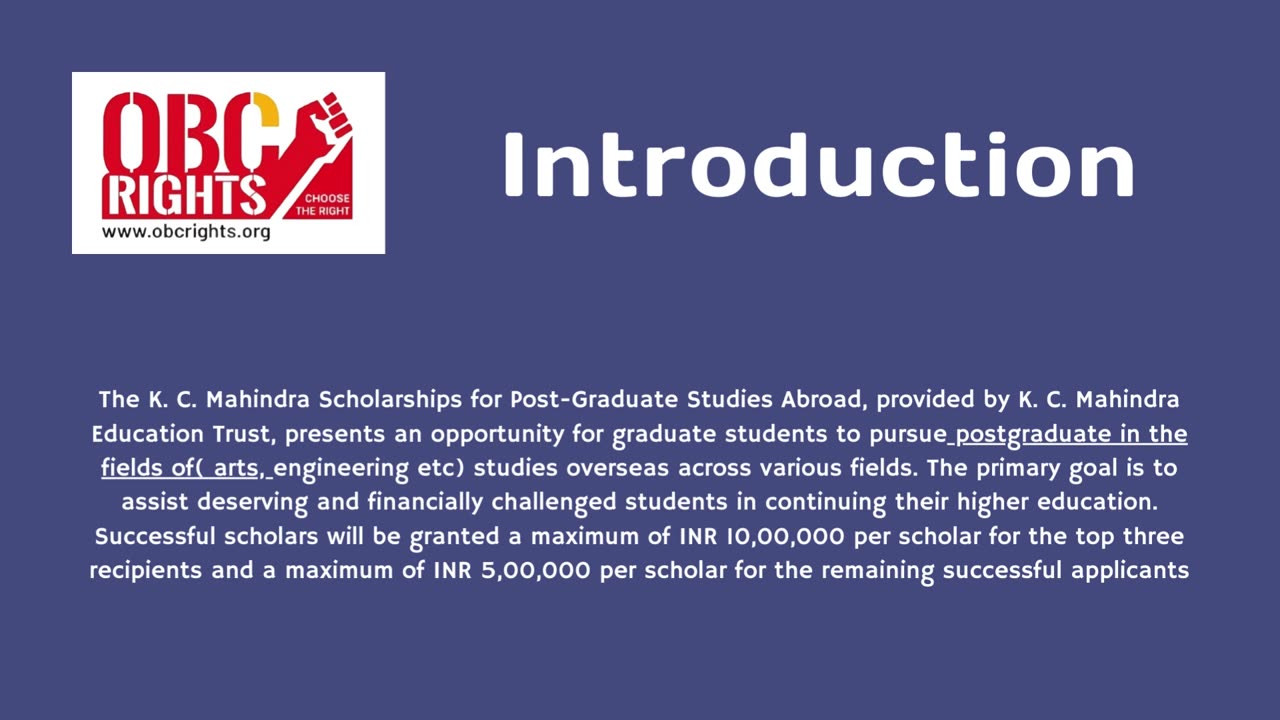 OBC RIGHTS
CHOOSE THE RIGHT
www.obcrights.org

Introduction

The K. C. Mahindra Scholarships for Post-Graduate Studies Abroad, provided by K. C. Mahindra Education Trust, presents an opportunity for graduate students to pursue postgraduate in the fields of( arts, engineering etc) studies overseas across various fields. The primary goal is to assist deserving and financially challenged students in continuing their higher education. Successful scholars will be granted a maximum of INR 10,00,000 per scholar for the top three recipients and a maximum of INR 5,00,000 per scholar for the remaining successful applicants